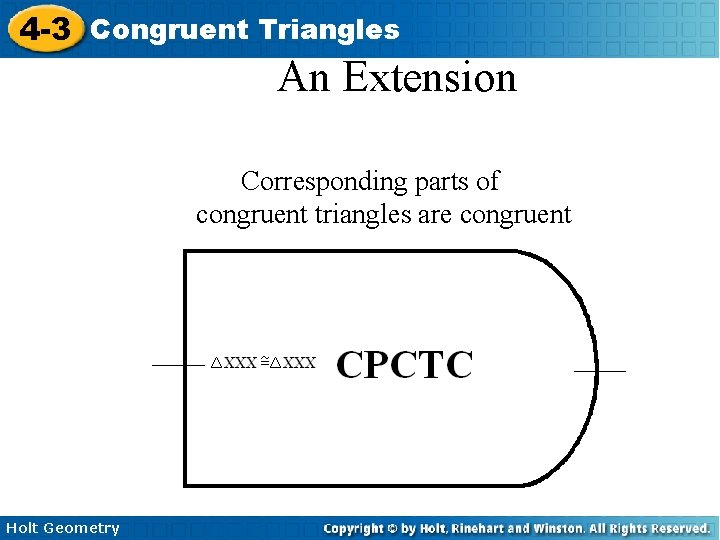 4-3 Congruent Triangles

An Extension

Corresponding parts of congruent triangles are congruent

$\triangle XXX \cong \triangle XXX$ CPCTC

Holt Geometry

Copyright © by Holt, Rinehart and Winston. All Rights Reserved.